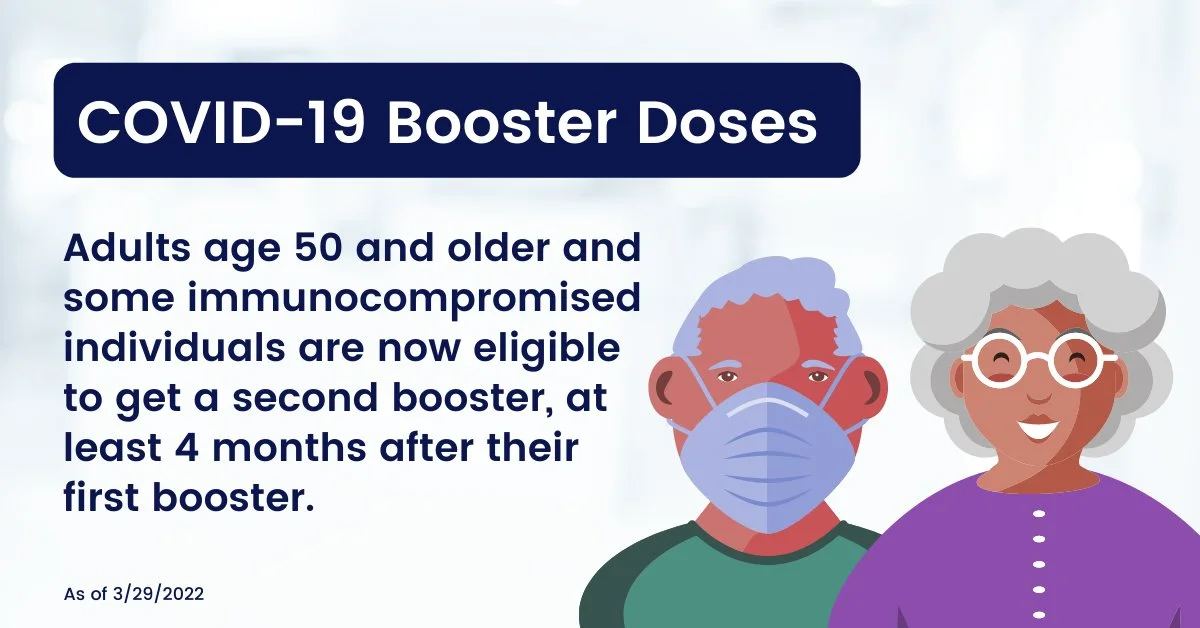 COVID-19 Booster Doses

Adults age 50 and older and some immunocompromised individuals are now eligible to get a second booster, at least 4 months after their first booster.

As of 3/29/2022